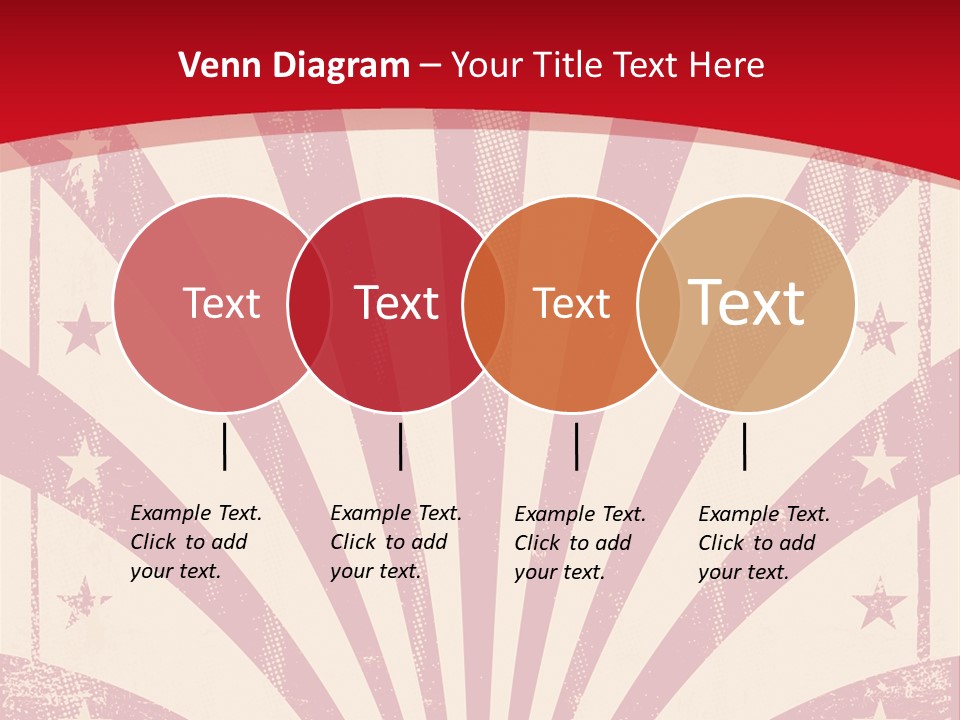 Venn Diagram – Your Title Text Here

Text

Text

Text

Text

Example Text. Click to add your text.

Example Text. Click to add your text.

Example Text. Click to add your text.

Example Text. Click to add your text.